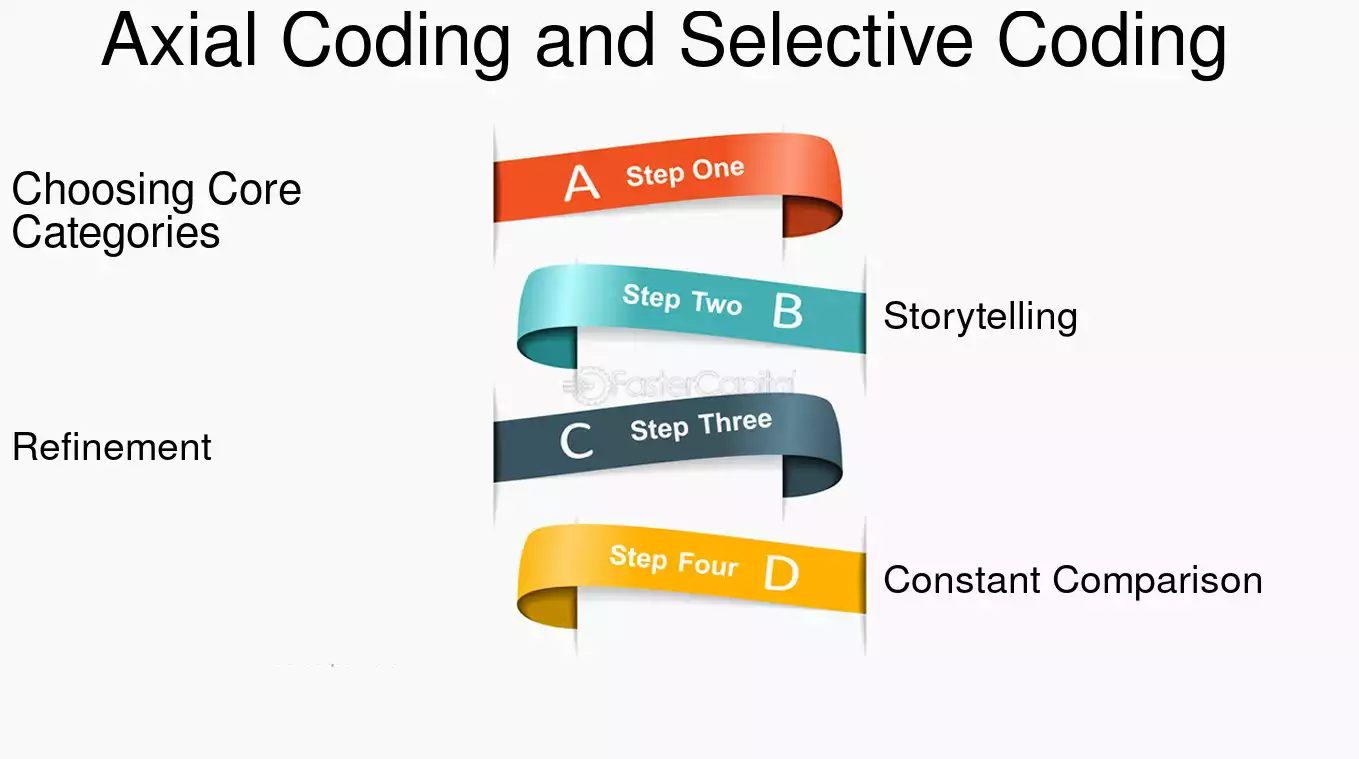 Axial Coding and Selective Coding

Choosing Core Categories

A Step One

Step Two B

Storytelling

Refinement

C Step Three

Step Four D

Constant Comparison

FasterCapital